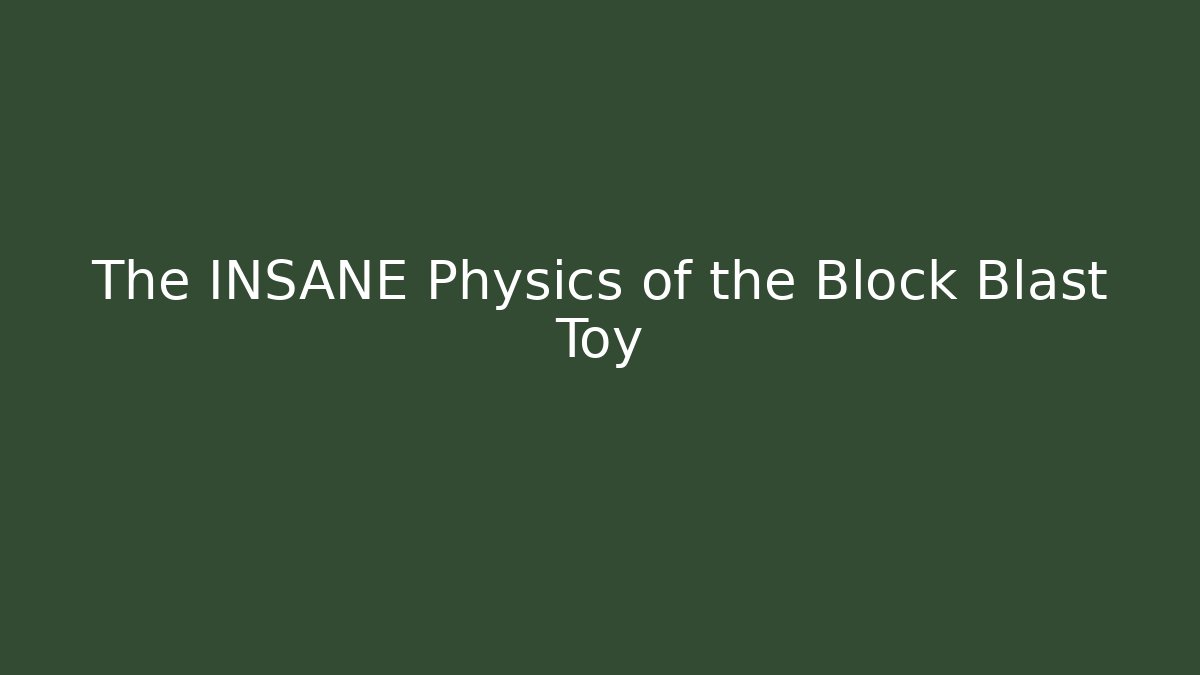 The INSANE Physics of the Block Blast Toy